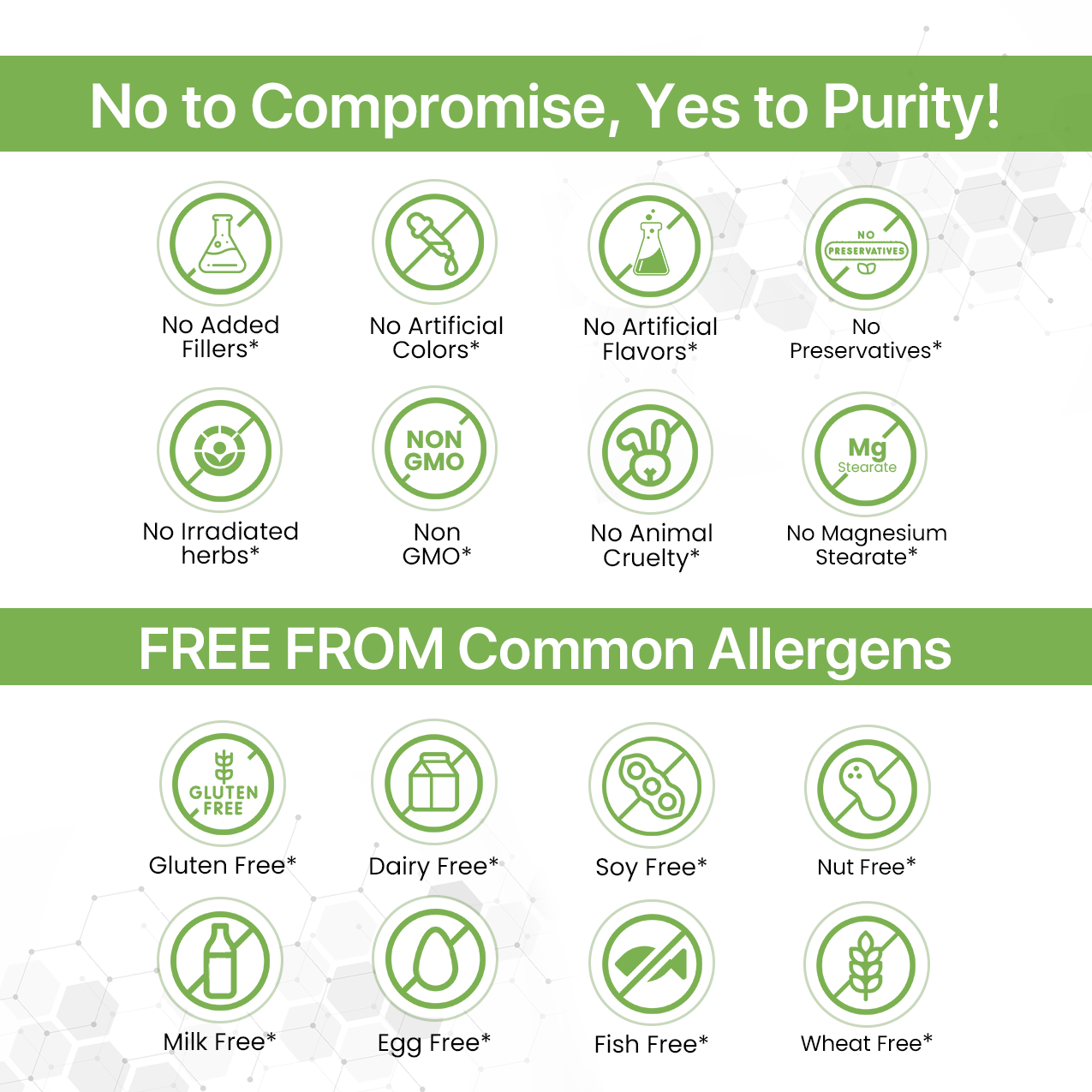 No to Compromise, Yes to Purity!

No Added Fillers*

No Artificial Colors*

No Artificial Flavors*

NO PRESERVATIVES

No Preservatives*

No Irradiated herbs*

NON GMO

Non GMO*

No Animal Cruelty*

Mg Stearate

No Magnesium Stearate*

FREE FROM Common Allergens

GLUTEN FREE

Gluten Free*

Dairy Free*

Soy Free*

Nut Free*

Milk Free*

Egg Free*

Fish Free*

Wheat Free*